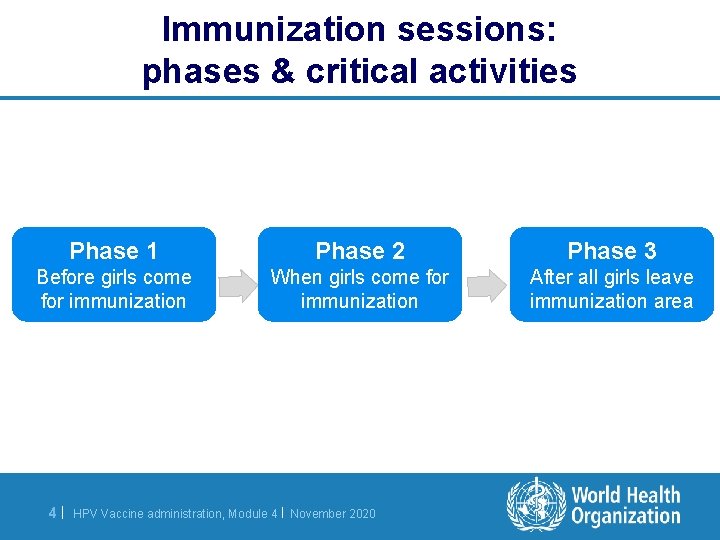 Immunization sessions: phases & critical activities

Phase 1
Before girls come for immunization

Phase 2
When girls come for immunization

Phase 3
After all girls leave immunization area

4 | HPV Vaccine administration, Module 4 | November 2020

World Health Organization